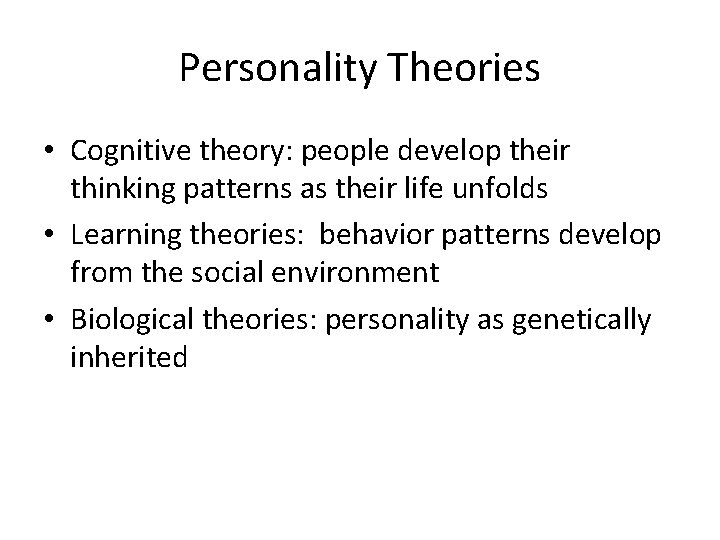 Personality Theories

• Cognitive theory: people develop their thinking patterns as their life unfolds
• Learning theories:  behavior patterns develop from the social environment
• Biological theories: personality as genetically inherited